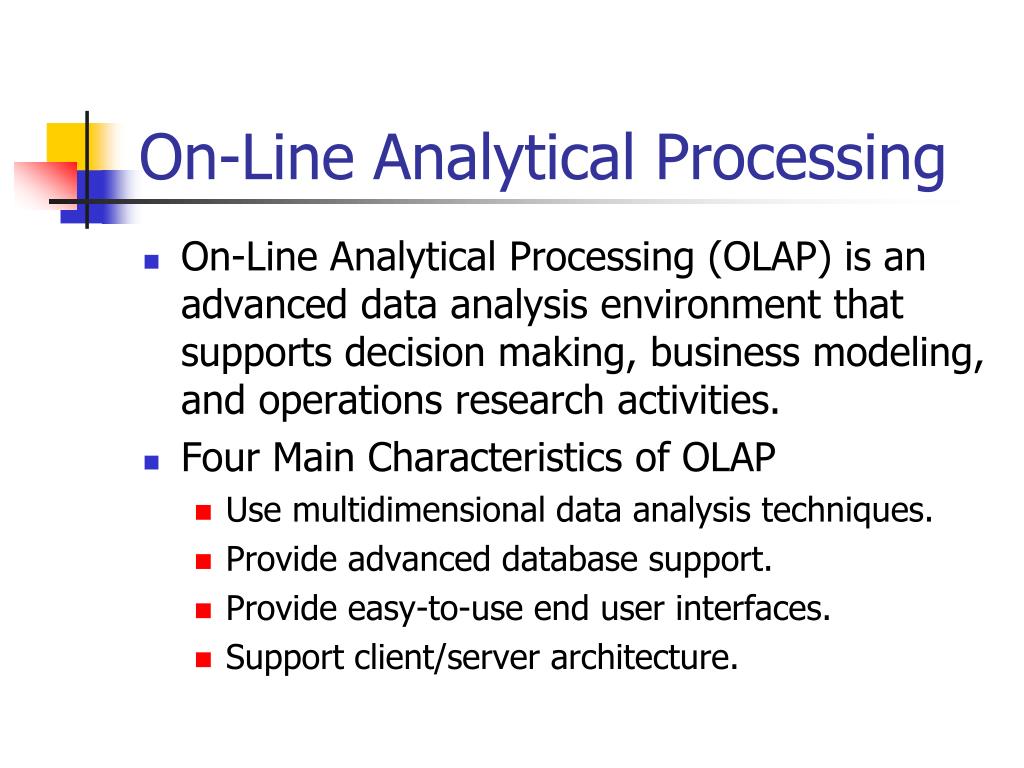 On-Line Analytical Processing

- On-Line Analytical Processing (OLAP) is an advanced data analysis environment that supports decision making, business modeling, and operations research activities.
- Four Main Characteristics of OLAP
  - Use multidimensional data analysis techniques.
  - Provide advanced database support.
  - Provide easy-to-use end user interfaces.
  - Support client/server architecture.